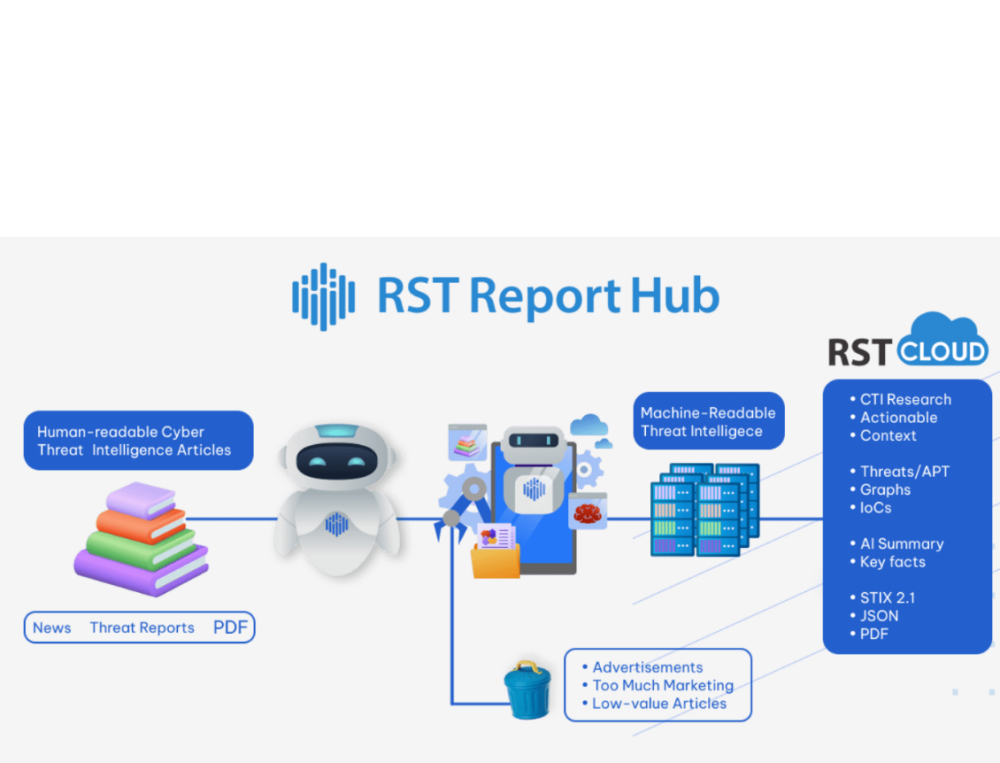 RST Report Hub

RST CLOUD

Human-readable Cyber Threat Intelligence Articles

News Threat Reports PDF

Machine-Readable Threat Intelligece

• Advertisements
• Too Much Marketing
• Low-value Articles

• CTI Research
• Actionable
• Context

• Threats/APT
• Graphs
• IoCs

• AI Summary
• Key facts

• STIX 2.1
• JSON
• PDF